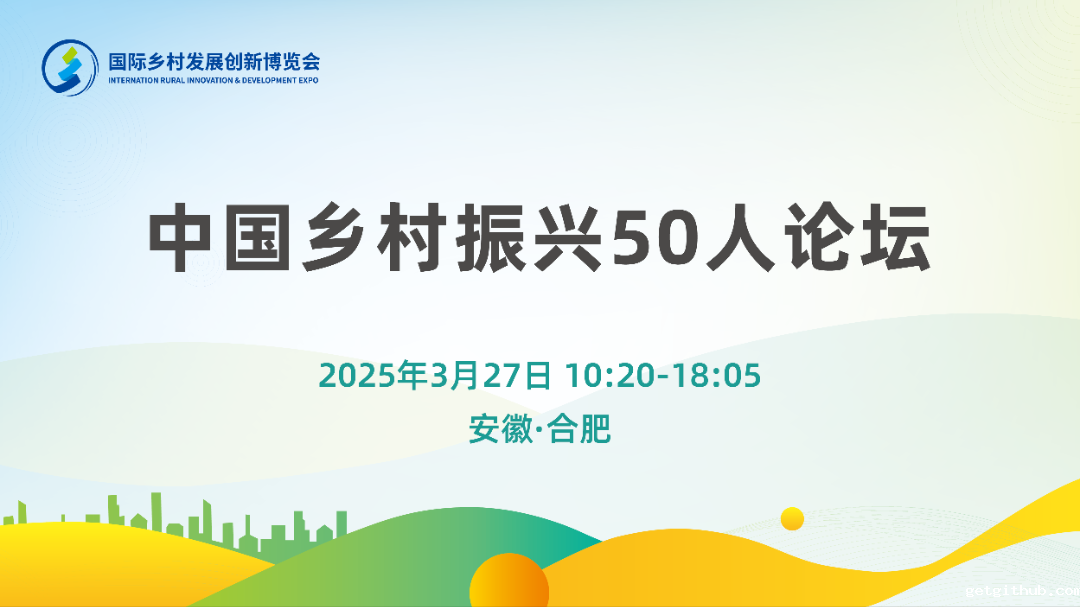 国际乡村发展创新博览会
INTERNATION RURAL INNOVATION & DEVELOPMENT EXPO

中国乡村振兴50人论坛

2025年3月27日 10:20-18:05
安徽·合肥

getgithub.com